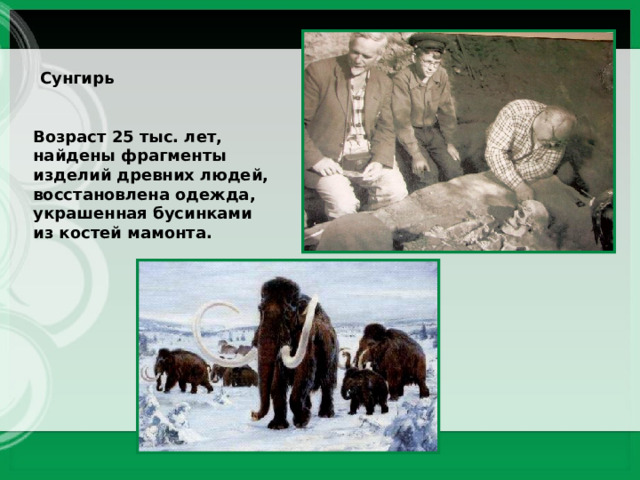 Сунгирь

Возраст 25 тыс. лет, найдены фрагменты изделий древних людей, восстановлена одежда, украшенная бусинками из костей мамонта.